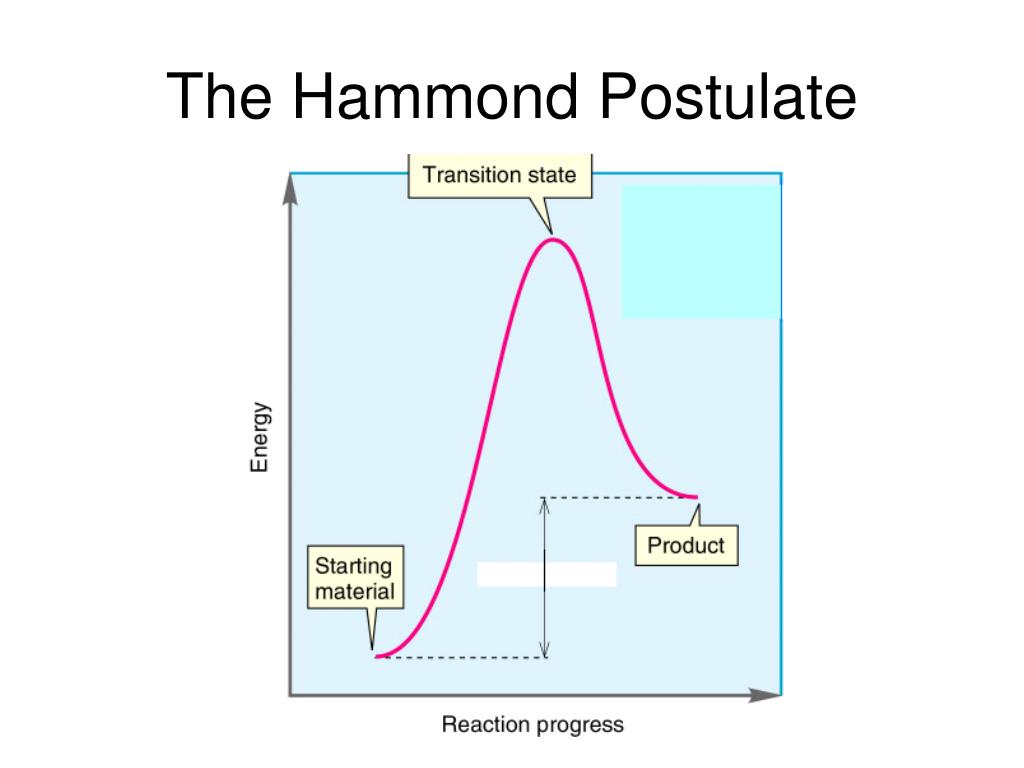 The Hammond Postulate

Transition state

Energy

Starting material

Product

Reaction progress